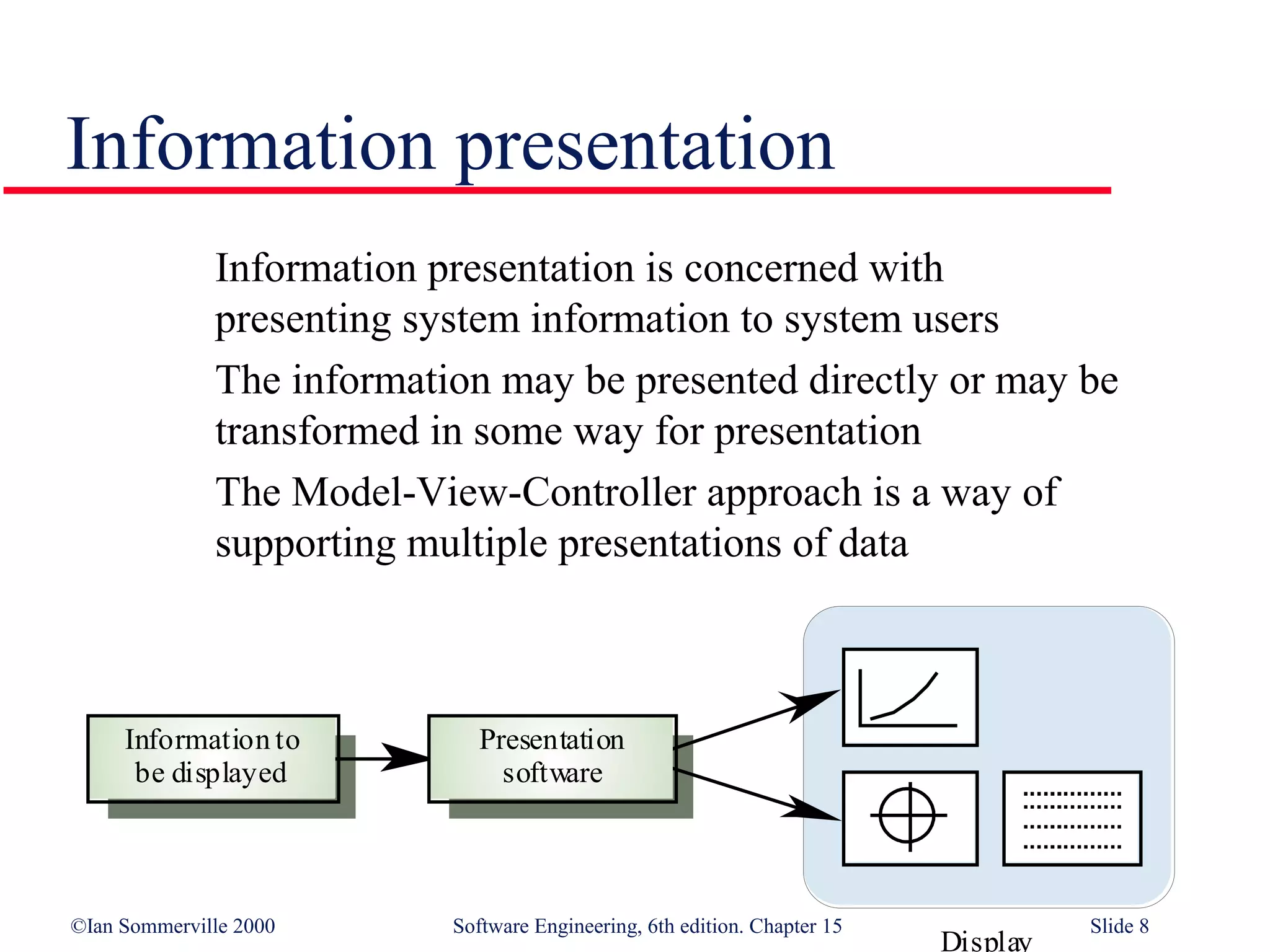 Information presentation

Information presentation is concerned with presenting system information to system users

The information may be presented directly or may be transformed in some way for presentation

The Model-View-Controller approach is a way of supporting multiple presentations of data

Information to be displayed

Presentation software

Display

©Ian Sommerville 2000

Software Engineering, 6th edition. Chapter 15

Slide 8